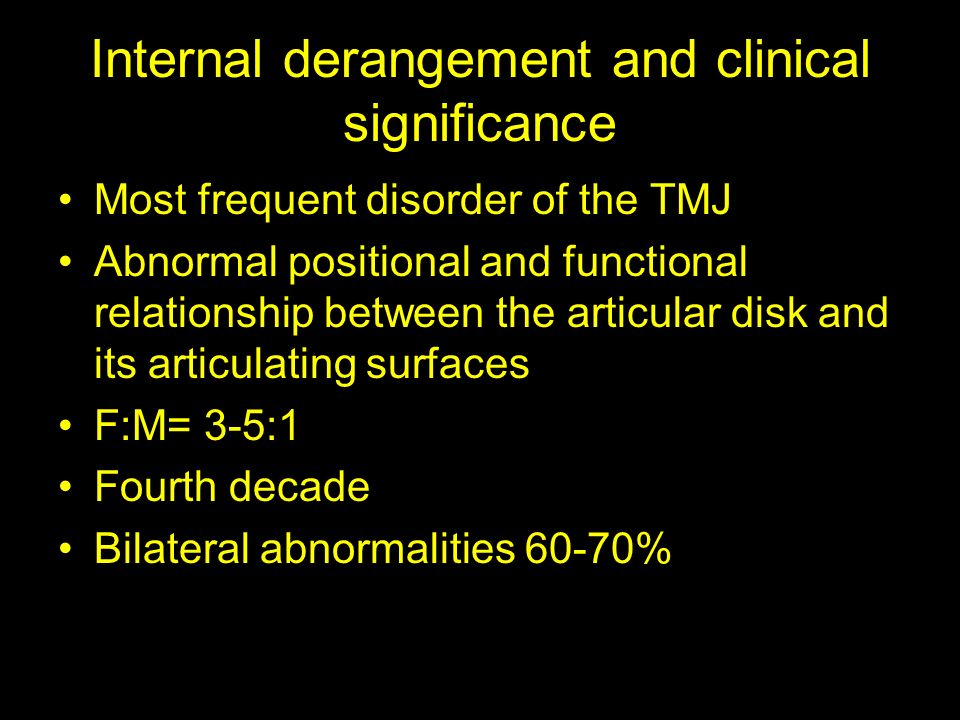 Internal derangement and clinical significance

• Most frequent disorder of the TMJ
• Abnormal positional and functional relationship between the articular disk and its articulating surfaces
• F:M= 3-5:1
• Fourth decade
• Bilateral abnormalities 60-70%